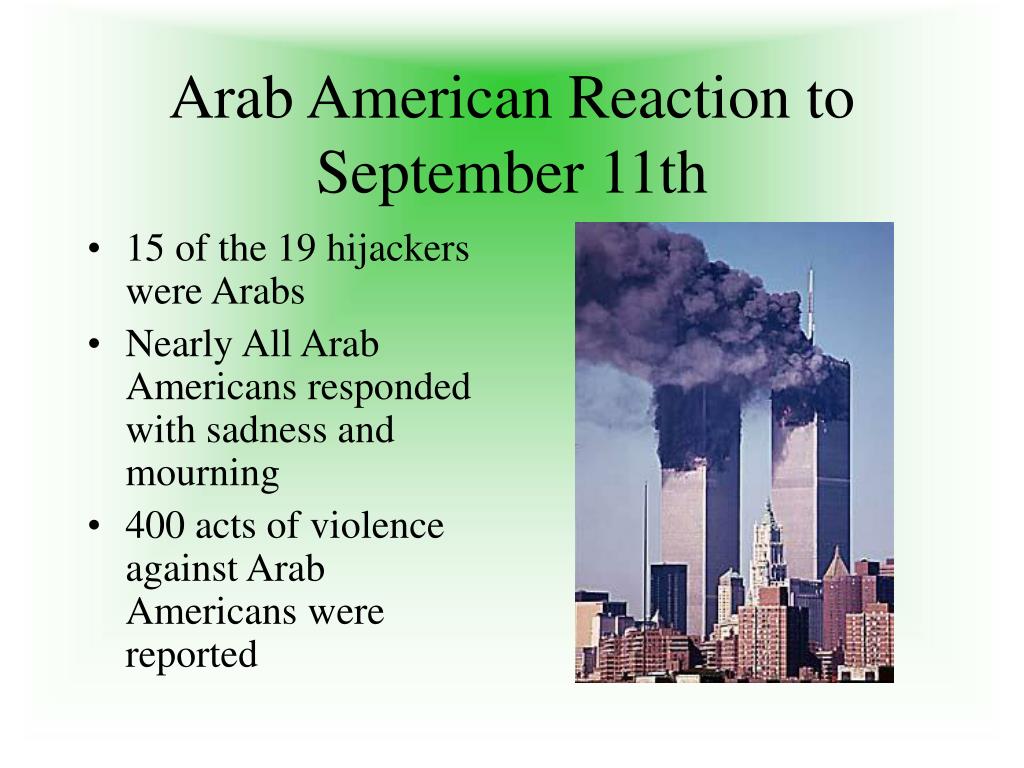 Arab American Reaction to September 11th

• 15 of the 19 hijackers were Arabs
• Nearly All Arab Americans responded with sadness and mourning
• 400 acts of violence against Arab Americans were reported